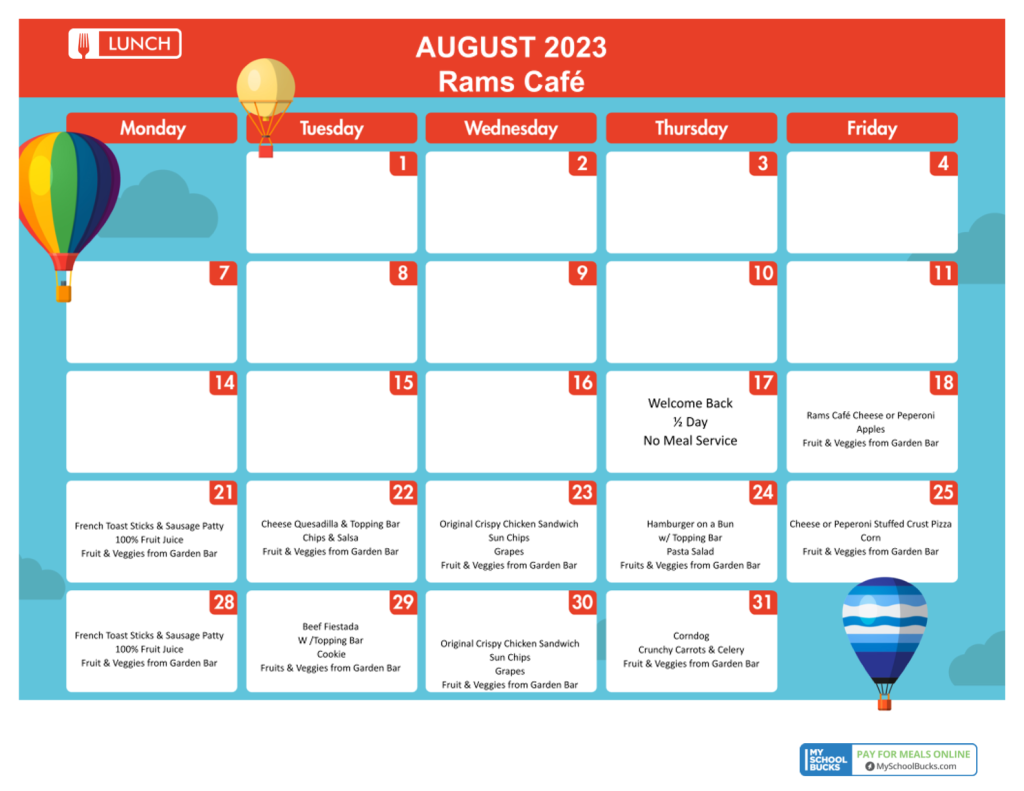 LUNCH

AUGUST 2023
Rams Café

| Monday | Tuesday | Wednesday | Thursday | Friday |
|---|---|---|---|---|
| | 1 | 2 | 3 | 4 |
| 7 | 8 | 9 | 10 | 11 |
| 14 | 15 | 16 | 17 Welcome Back ½ Day No Meal Service | 18 Rams Café Cheese or Peperoni Apples Fruit & Veggies from Garden Bar |
| 21 French Toast Sticks & Sausage Patty 100% Fruit Juice Fruit & Veggies from Garden Bar | 22 Cheese Quesadilla & Topping Bar Chips & Salsa Fruit & Veggies from Garden Bar | 23 Original Crispy Chicken Sandwich Sun Chips Grapes Fruit & Veggies from Garden Bar | 24 Hamburger on a Bun w/ Topping Bar Pasta Salad Fruits & Veggies from Garden Bar | 25 Cheese or Peperoni Stuffed Crust Pizza Corn Fruit & Veggies from Garden Bar |
| 28 French Toast Sticks & Sausage Patty 100% Fruit Juice Fruit & Veggies from Garden Bar | 29 Beef Fiestada W /Topping Bar Cookie Fruits & Veggies from Garden Bar | 30 Original Crispy Chicken Sandwich Sun Chips Grapes Fruit & Veggies from Garden Bar | 31 Corndog Crunchy Carrots & Celery Fruit & Veggies from Garden Bar | |

MY SCHOOL BUCKS PAY FOR MEALS ONLINE MySchoolBucks.com